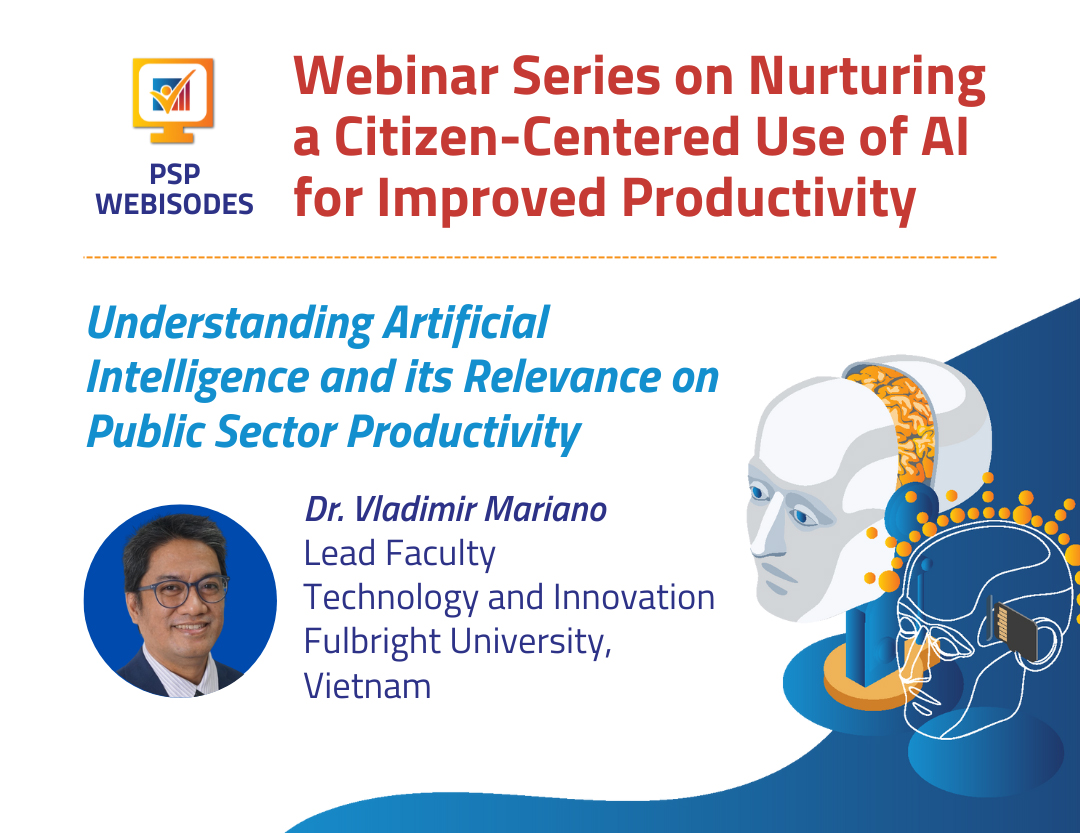 PSP WEBISODES

Webinar Series on Nurturing a Citizen-Centered Use of AI for Improved Productivity

Understanding Artificial Intelligence and its Relevance on Public Sector Productivity

Dr. Vladimir Mariano
Lead Faculty
Technology and Innovation
Fulbright University, Vietnam